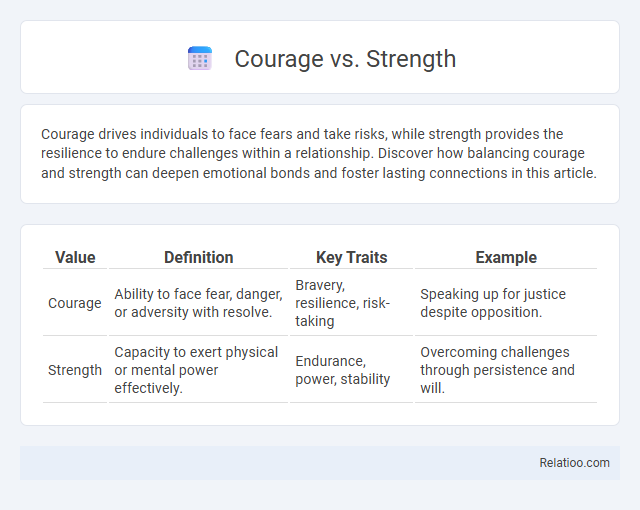 Courage vs. Strength

Courage drives individuals to face fears and take risks, while strength provides the resilience to endure challenges within a relationship. Discover how balancing courage and strength can deepen emotional bonds and foster lasting connections in this article.

| Value | Definition | Key Traits | Example |
|---|---|---|---|
| Courage | Ability to face fear, danger, or adversity with resolve. | Bravery, resilience, risk-taking | Speaking up for justice despite opposition. |
| Strength | Capacity to exert physical or mental power effectively. | Endurance, power, stability | Overcoming challenges through persistence and will. |

Relatioo.com